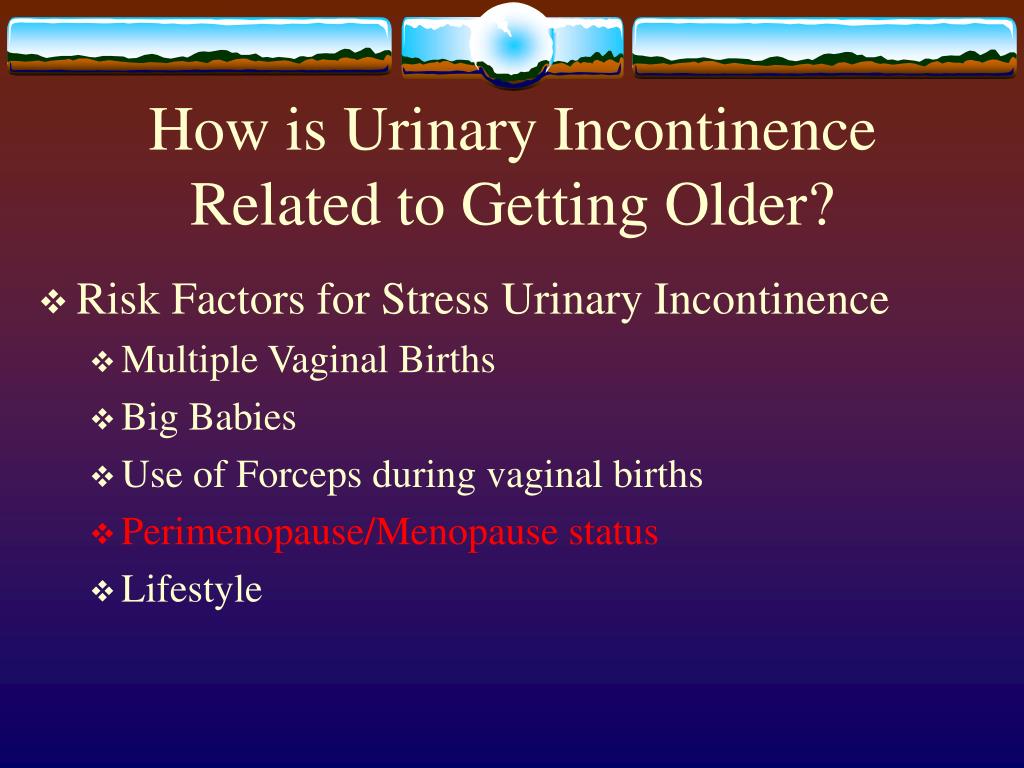 How is Urinary Incontinence Related to Getting Older?

❖ Risk Factors for Stress Urinary Incontinence

❖ Multiple Vaginal Births

❖ Big Babies

❖ Use of Forceps during vaginal births

❖ Perimenopause/Menopause status

❖ Lifestyle